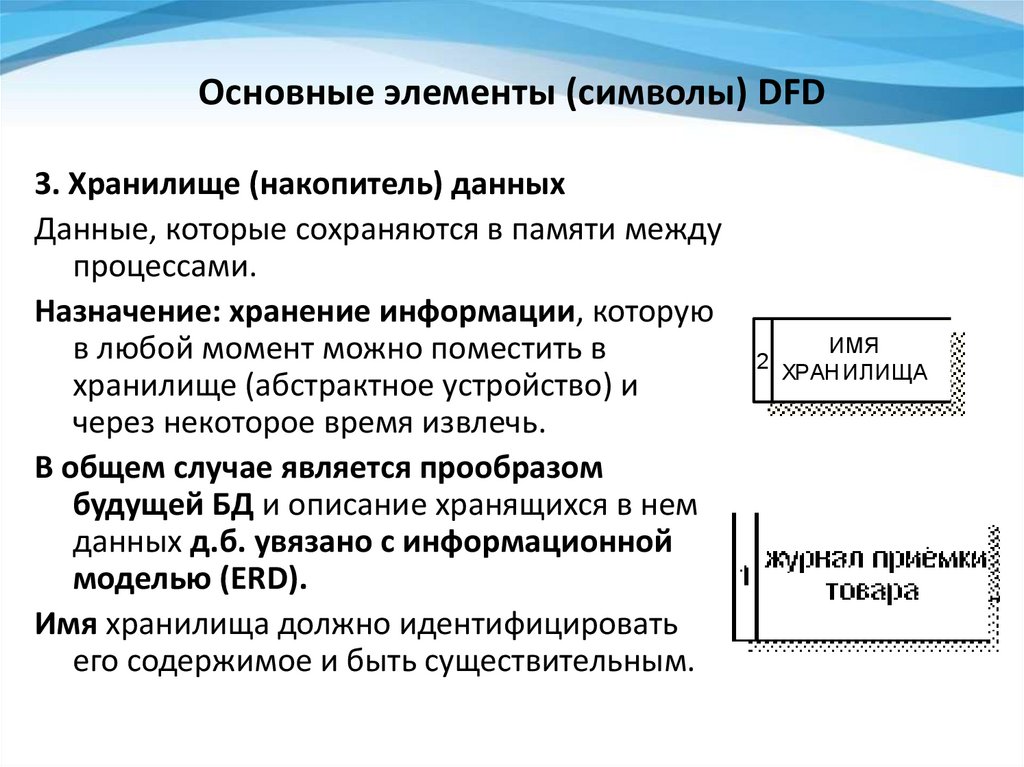 Основные элементы (символы) DFD

3. Хранилище (накопитель) данных

Данные, которые сохраняются в памяти между процессами.

Назначение: хранение информации, которую в любой момент можно поместить в хранилище (абстрактное устройство) и через некоторое время извлечь.

В общем случае является прообразом будущей БД и описание хранящихся в нем данных д.б. увязано с информационной моделью (ERD).

Имя хранилища должно идентифицировать его содержимое и быть существительным.

2 ИМЯ ХРАНИЛИЩА

1 журнал приёмки товара